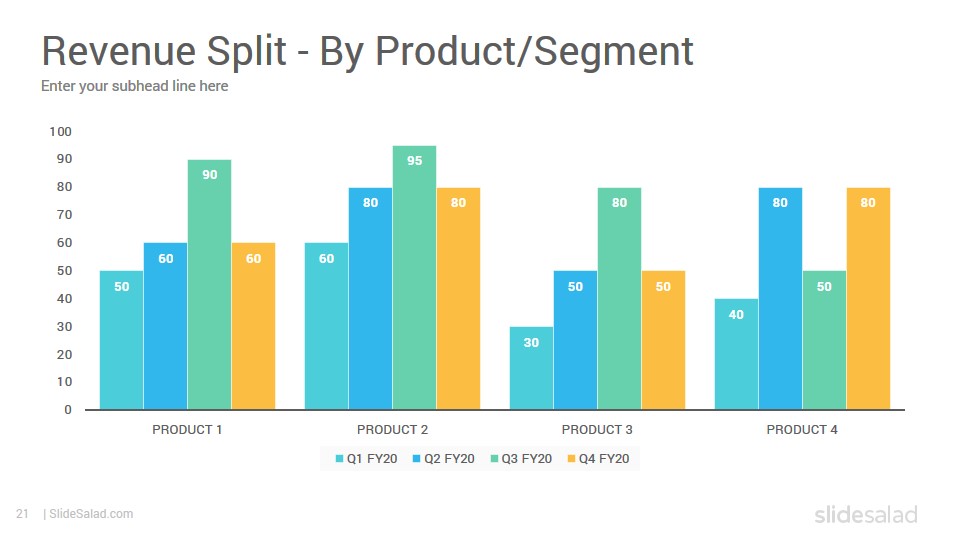 Revenue Split - By Product/Segment

Enter your subhead line here

100
90
80
70
60
50
40
30
20
10
0

50 60 90 60
60 80 95 80
30 50 80 50
40 80 50 80

PRODUCT 1
PRODUCT 2
PRODUCT 3
PRODUCT 4

Q1 FY20 Q2 FY20 Q3 FY20 Q4 FY20

21 | SlideSalad.com

slidesalad